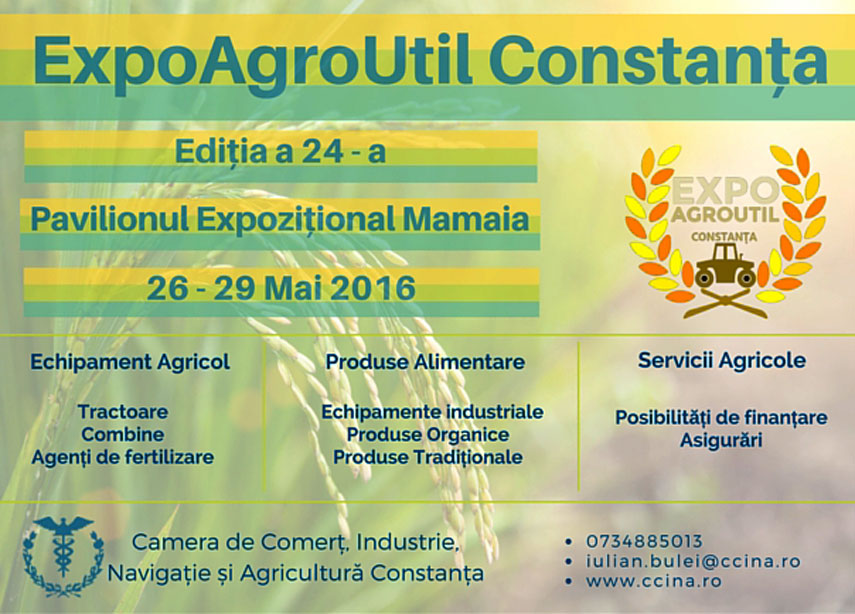 ExpoAgroUtil Constanța

Ediția a 24 - a

Pavilionul Expozițional Mamaia

26 - 29 Mai 2016

EXPO
AGROUTIL
CONSTANȚA

Echipament Agricol

Tractoare
Combine
Agenți de fertilizare

Produse Alimentare

Echipamente industriale
Produse Organice
Produse Tradiționale

Servicii Agricole

Posibilități de finanțare
Asigurări

Camera de Comerț, Industrie, Navigație și Agricultură Constanța

• 0734885013
• iulian.bulei@ccina.ro
• www.ccina.ro